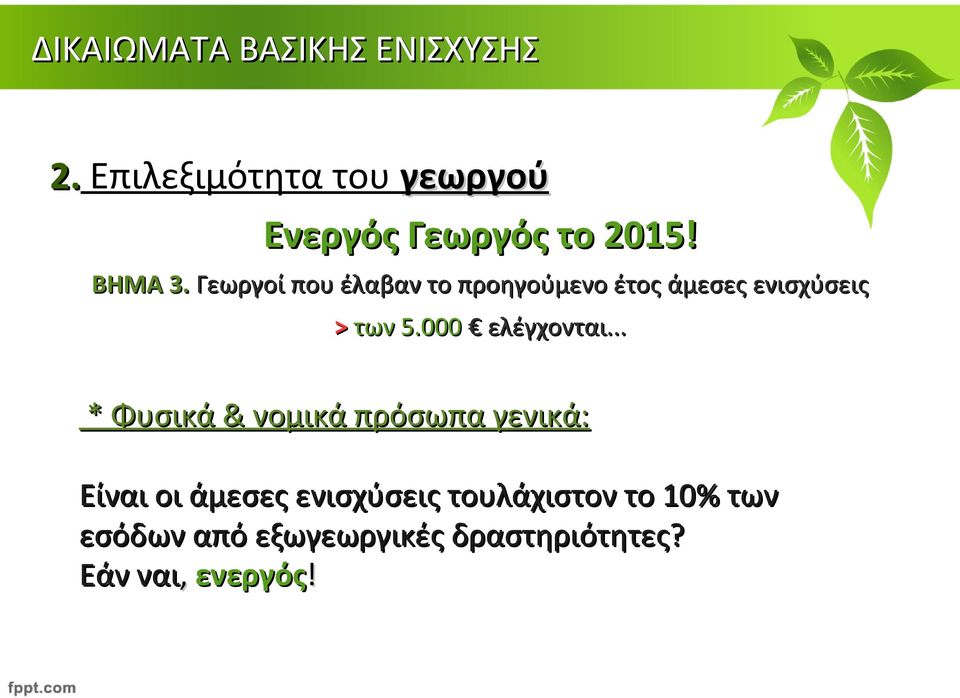 ΔΙΚΑΙΩΜΑΤΑ ΒΑΣΙΚΗΣ ΕΝΙΣΧΥΣΗΣ

2. Επιλεξιμότητα του γεωργού

Ενεργός Γεωργός το 2015!

ΒΗΜΑ 3. Γεωργοί που έλαβαν το προηγούμενο έτος άμεσες ενισχύσεις > των 5.000 € ελέγχονται...

* Φυσικά & νομικά πρόσωπα γενικά:

Είναι οι άμεσες ενισχύσεις τουλάχιστον το 10% των εσόδων από εξωγεωργικές δραστηριότητες?
Εάν ναι, ενεργός!

fppt.com